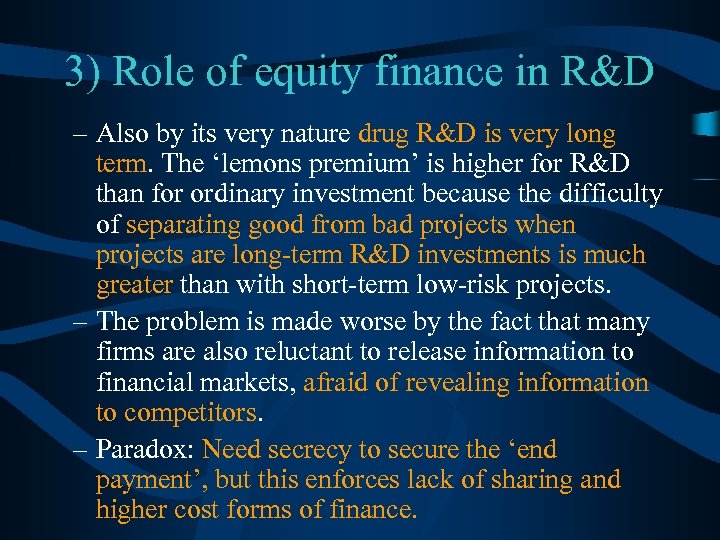 3) Role of equity finance in R&D

– Also by its very nature drug R&D is very long term. The ‘lemons premium’ is higher for R&D than for ordinary investment because the difficulty of separating good from bad projects when projects are long-term R&D investments is much greater than with short-term low-risk projects.

– The problem is made worse by the fact that many firms are also reluctant to release information to financial markets, afraid of revealing information to competitors.

– Paradox: Need secrecy to secure the ‘end payment’, but this enforces lack of sharing and higher cost forms of finance.